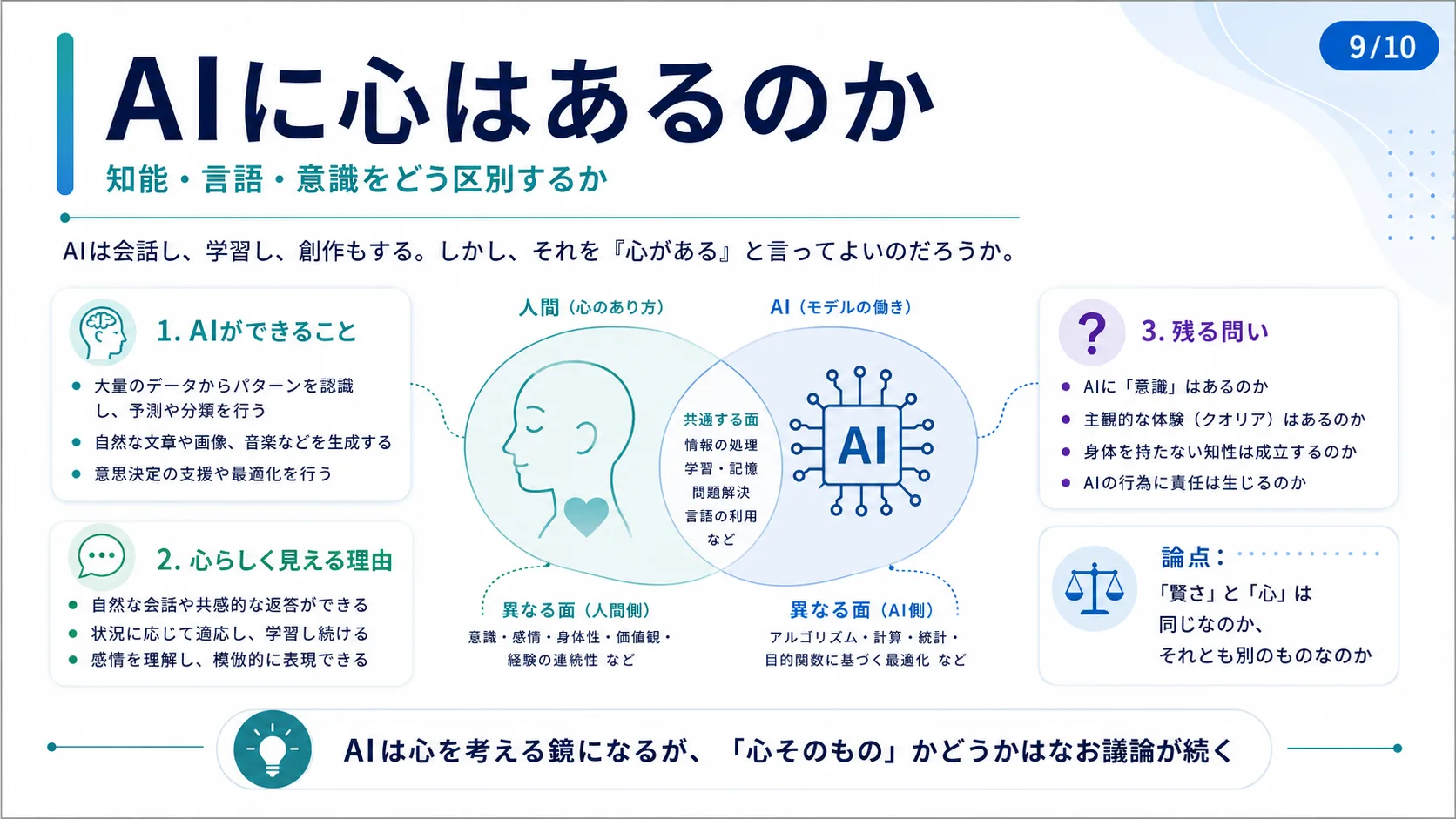 9/10

AIに心はあるのか

知能・言語・意識をどう区別するか

AIは会話し、学習し、創作もする。しかし、それを『心がある』と言ってよいのだろうか。

1. AIができること

- 大量のデータからパターンを認識し、予測や分類を行う
- 自然な文章や画像、音楽などを生成する
- 意思決定の支援や最適化を行う

2. 心らしく見える理由

- 自然な会話や共感的な返答ができる
- 状況に応じて適応し、学習し続ける
- 感情を理解し、模倣的に表現できる

人間（心のあり方）

AI（モデルの働き）

共通する面
情報の処理
学習・記憶
問題解決
言語の利用
など

AI

異なる面（人間側）
意識・感情・身体性・価値観・経験の連続性 など

異なる面（AI側）
アルゴリズム・計算・統計・目的関数に基づく最適化 など

3. 残る問い

- AIに「意識」はあるのか
- 主観的な体験（クオリア）はあるのか
- 身体を持たない知性は成立するのか
- AIの行為に責任は生じるのか

論点：
「賢さ」と「心」は同じなのか、それとも別のものなのか

AIは心を考える鏡になるが、「心そのもの」かどうかはなお議論が続く